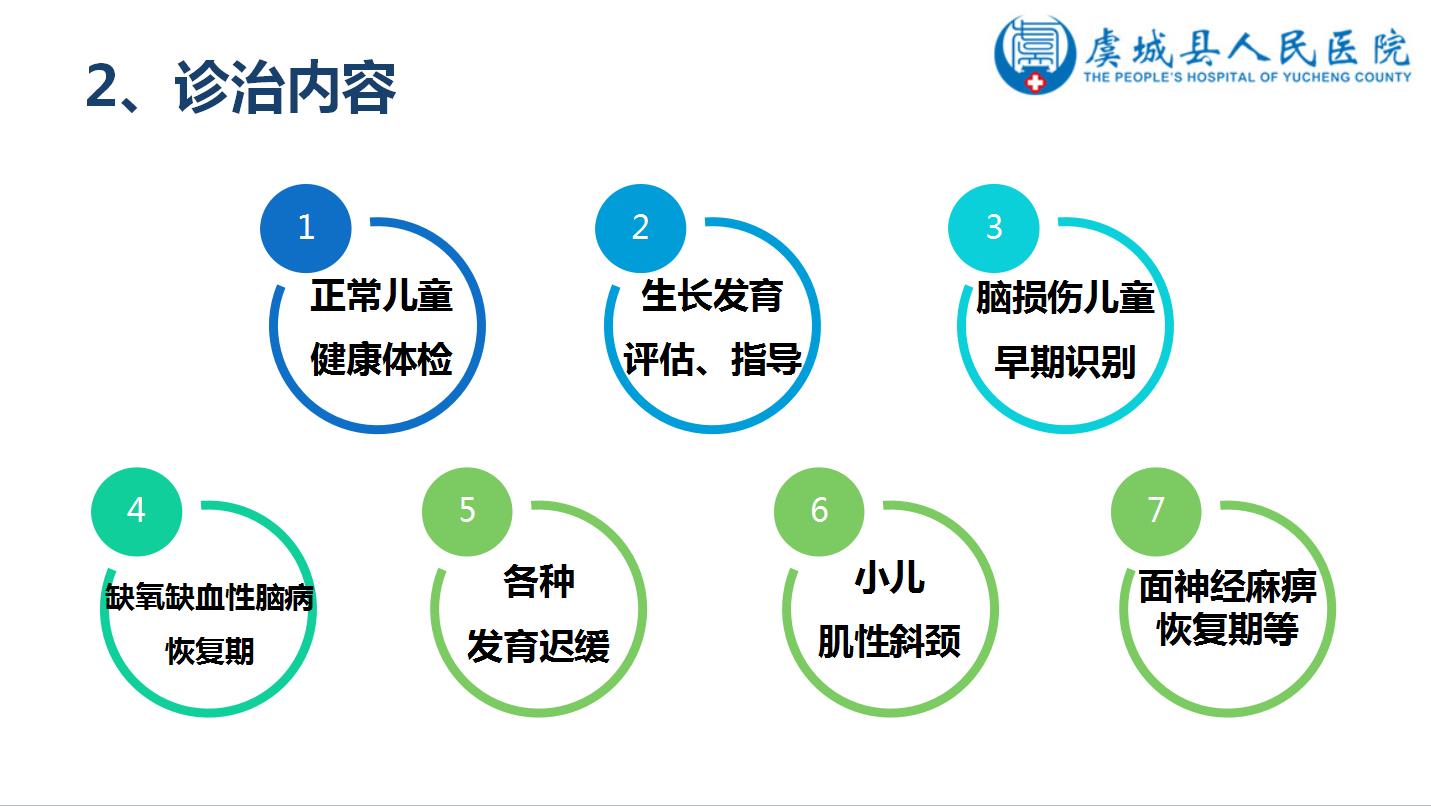 2、诊治内容

虞城县人民医院
THE PEOPLE'S HOSPITAL OF YUCHENG COUNTY

1
正常儿童
健康体检

2
生长发育
评估、指导

3
脑损伤儿童
早期识别

4
缺氧缺血性脑病
恢复期

5
各种
发育迟缓

6
小儿
肌性斜颈

7
面神经麻痹
恢复期等